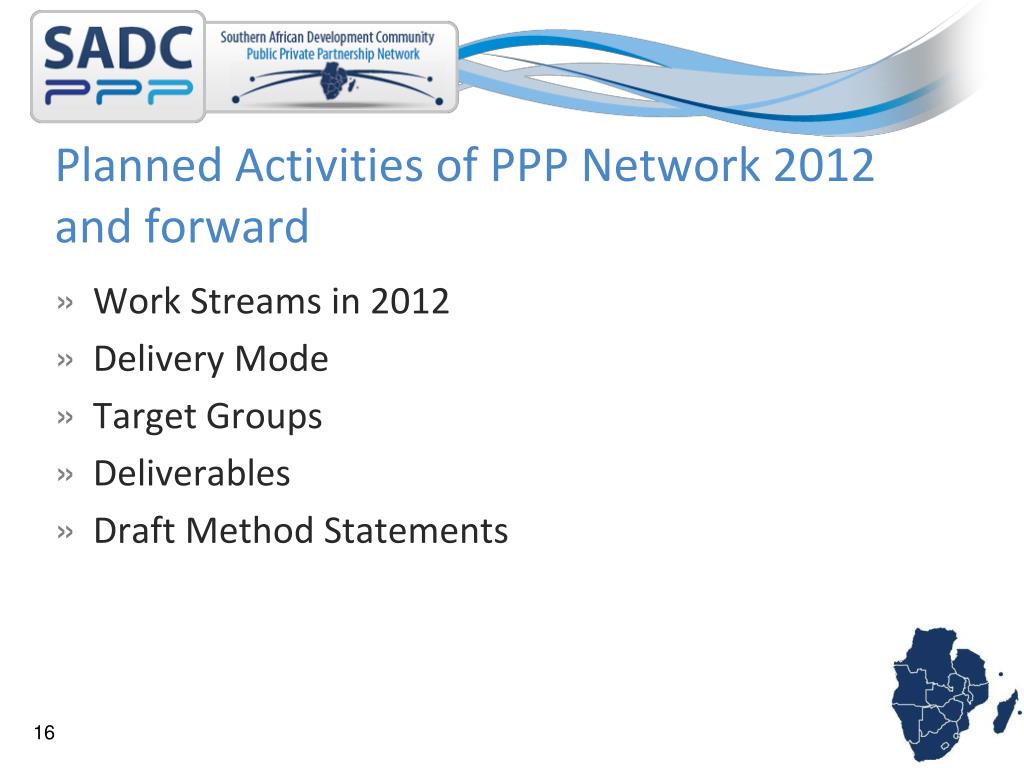 SADC PPP

Southern African Development Community
Public Private Partnership Network

Planned Activities of PPP Network 2012 and forward

» Work Streams in 2012
» Delivery Mode
» Target Groups
» Deliverables
» Draft Method Statements

16